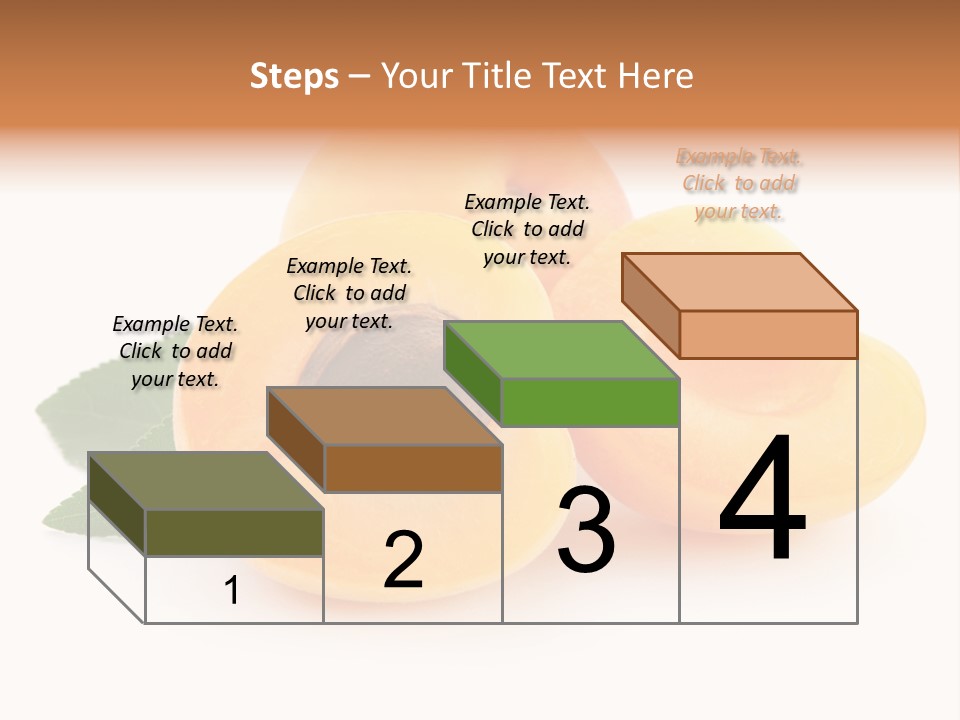 Steps – Your Title Text Here

Example Text. Click to add your text.

Example Text. Click to add your text.

Example Text. Click to add your text.

Example Text. Click to add your text.

1

2

3

4